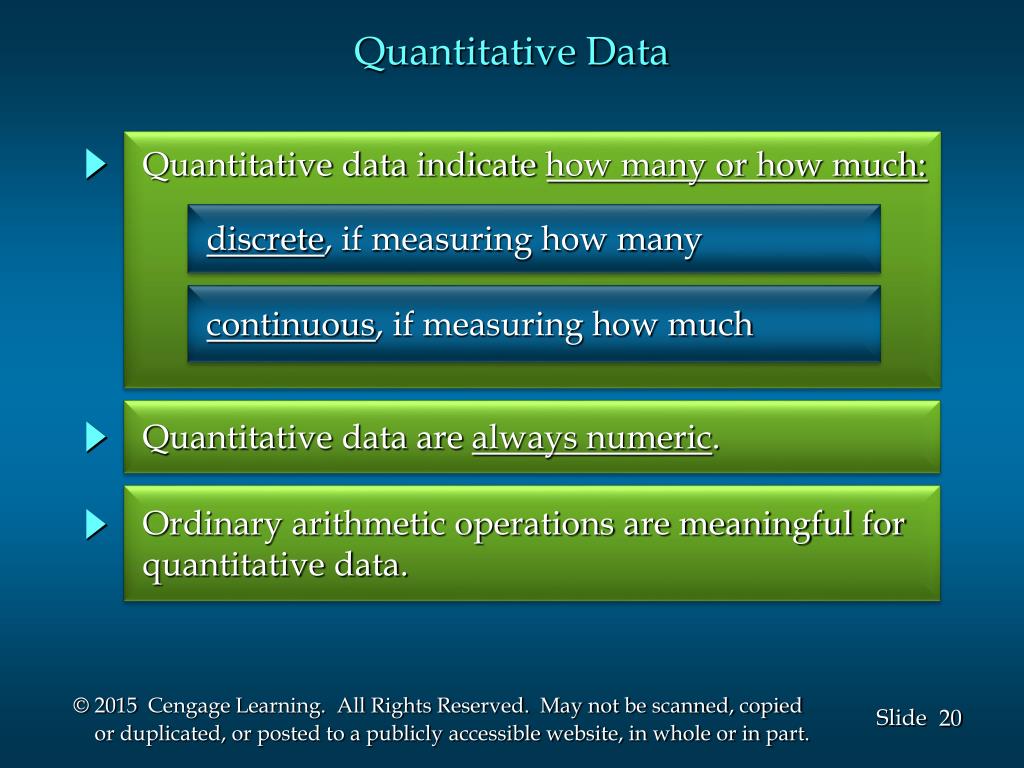 Quantitative Data

Quantitative data indicate how many or how much:

discrete, if measuring how many

continuous, if measuring how much

Quantitative data are always numeric.

Ordinary arithmetic operations are meaningful for quantitative data.

© 2015 Cengage Learning. All Rights Reserved. May not be scanned, copied or duplicated, or posted to a publicly accessible website, in whole or in part.

Slide 20